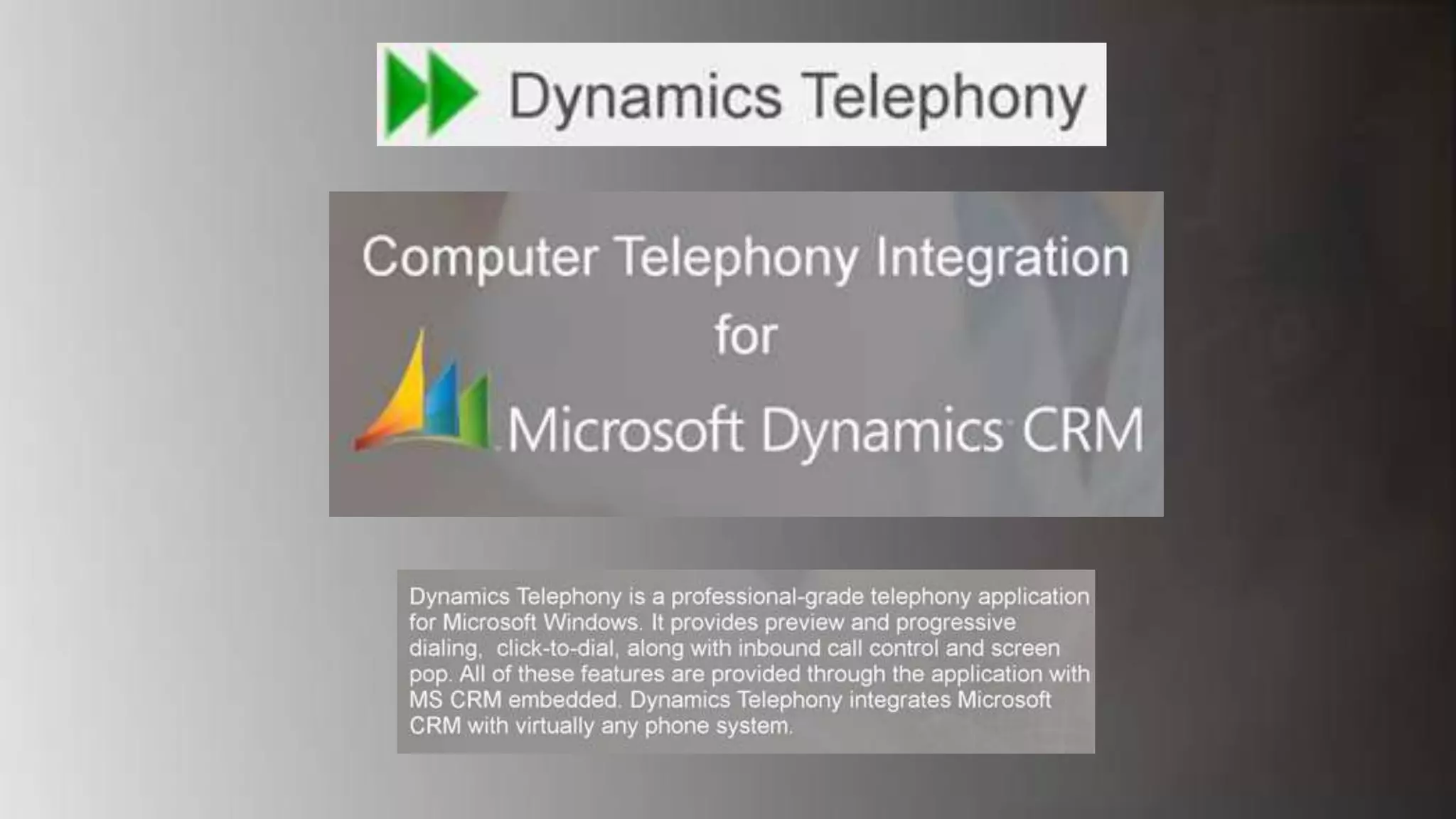 Dynamics Telephony

Computer Telephony Integration
for
Microsoft Dynamics CRM

Dynamics Telephony is a professional-grade telephony application for Microsoft Windows. It provides preview and progressive dialing, click-to-dial, along with inbound call control and screen pop. All of these features are provided through the application with MS CRM embedded. Dynamics Telephony integrates Microsoft CRM with virtually any phone system.